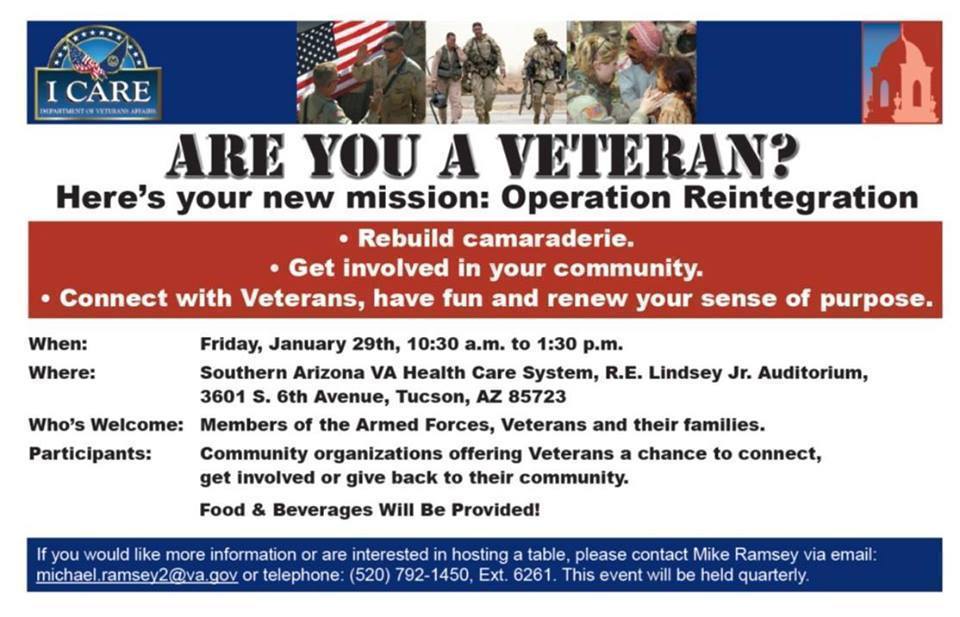 I CARE
DEPARTMENT OF VETERANS AFFAIRS

ARE YOU A VETERAN?
Here's your new mission: Operation Reintegration

• Rebuild camaraderie.
• Get involved in your community.
• Connect with Veterans, have fun and renew your sense of purpose.

When: Friday, January 29th, 10:30 a.m. to 1:30 p.m.
Where: Southern Arizona VA Health Care System, R.E. Lindsey Jr. Auditorium, 3601 S. 6th Avenue, Tucson, AZ 85723
Who's Welcome: Members of the Armed Forces, Veterans and their families.
Participants: Community organizations offering Veterans a chance to connect, get involved or give back to their community.

Food & Beverages Will Be Provided!

If you would like more information or are interested in hosting a table, please contact Mike Ramsey via email: michael.ramsey2@va.gov or telephone: (520) 792-1450, Ext. 6261. This event will be held quarterly.